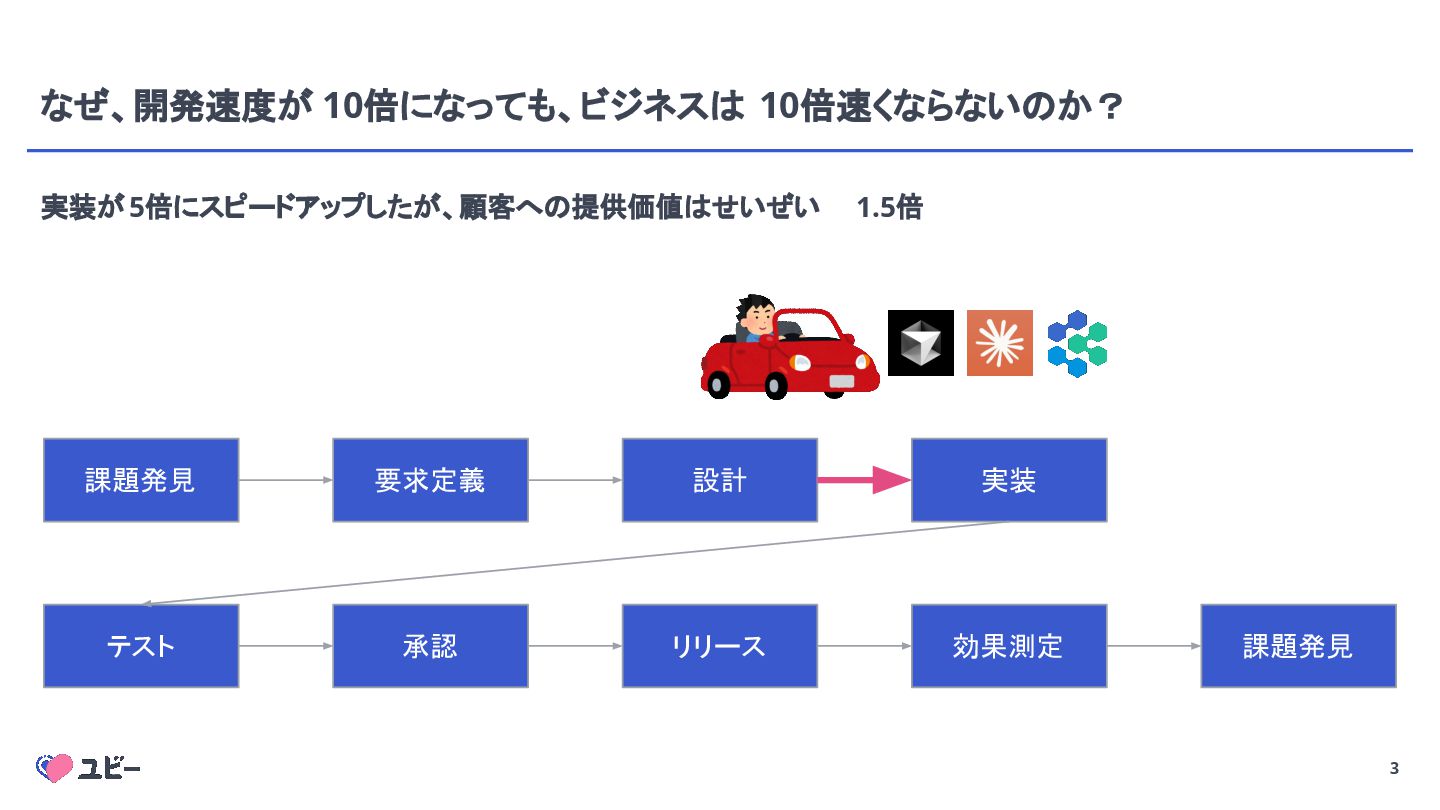 なぜ、開発速度が 10倍になっても、ビジネスは 10倍速くならないのか？

実装が 5倍にスピードアップしたが、顧客への提供価値はせいぜい 1.5倍

課題発見

要求定義

設計

実装

テスト

承認

リリース

効果測定

課題発見

ユビー

3